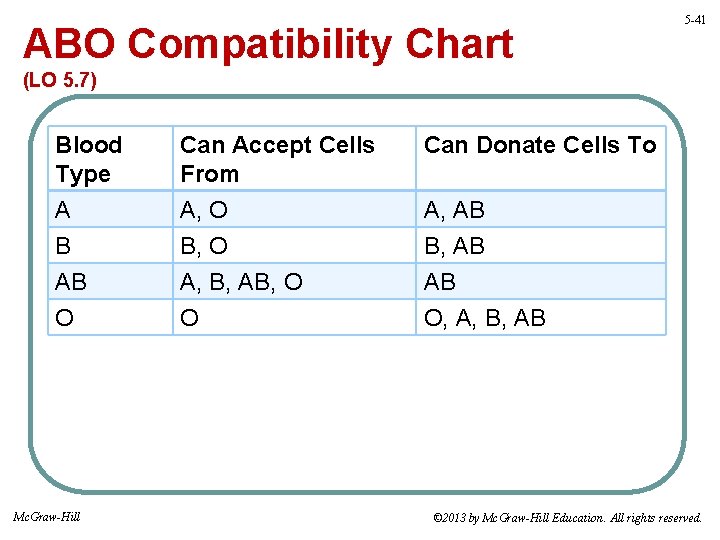 5-41

ABO Compatibility Chart
(LO 5.7)

| Blood Type | Can Accept Cells From | Can Donate Cells To |
|---|---|---|
| A | A, O | A, AB |
| B | B, O | B, AB |
| AB | A, B, AB, O | AB |
| O | O | O, A, B, AB |

McGraw-Hill

©2013 by McGraw-Hill Education. All rights reserved.